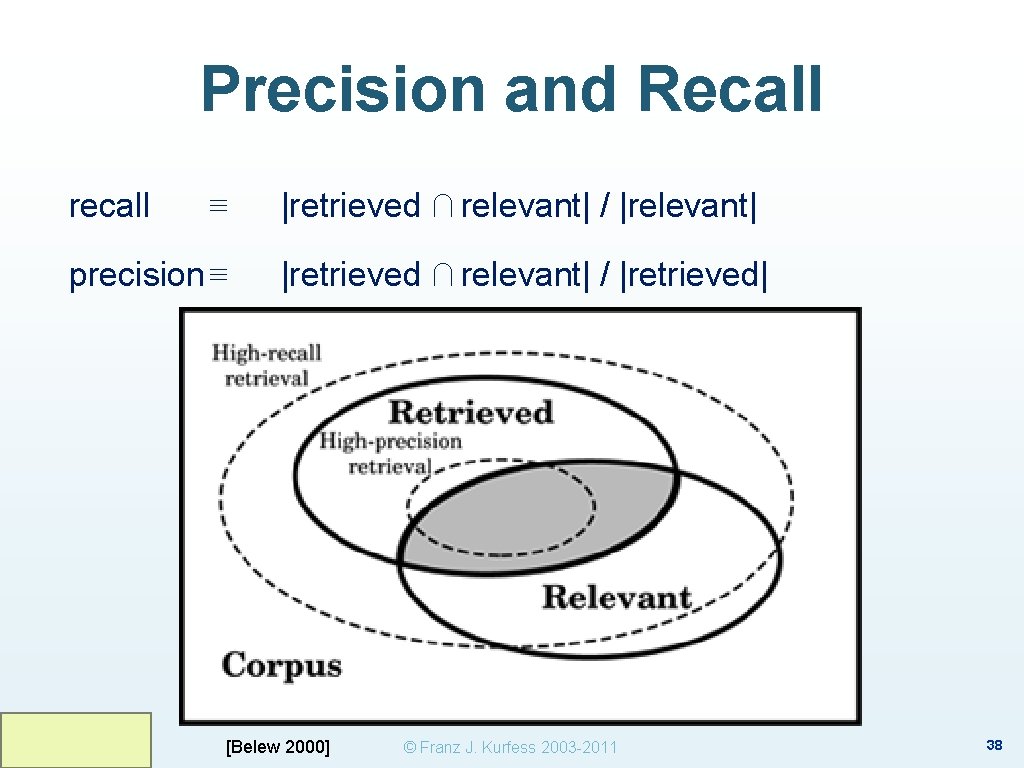 Precision and Recall

recall $\equiv$ |retrieved $\cap$ relevant| / |relevant|

precision $\equiv$ |retrieved $\cap$ relevant| / |retrieved|

High-recall retrieval

Retrieved

High-precision retrieval

Relevant

Corpus

[Belew 2000]

© Franz J. Kurfess 2003-2011

38